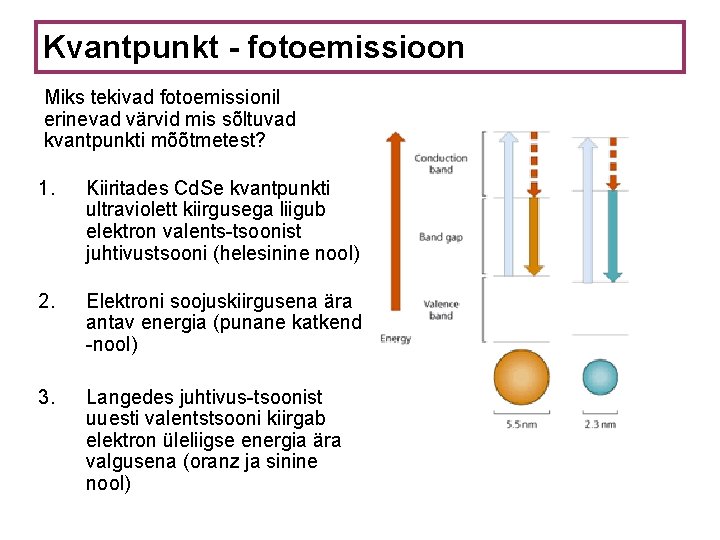 Kvantpunkt - fotoemissioon

Miks tekivad fotoemissionil erinevad värvid mis sõltuvad kvantpunkti mõõtmetest?

1. Kiiritades CdSe kvantpunkti ultraviolett kiirgusega liigub elektron valents-tsoonist juhtivustsooni (helesinine nool)

2. Elektroni soojuskiirgusena ära antav energia (punane katkend -nool)

3. Langedes juhtivus-tsoonist uuesti valentstsooni kiirgab elektron üleliigse energia ära valgusena (oranz ja sinine nool)

Conduction band

Band gap

Valence band

Energy

5.5 nm

2.3 nm